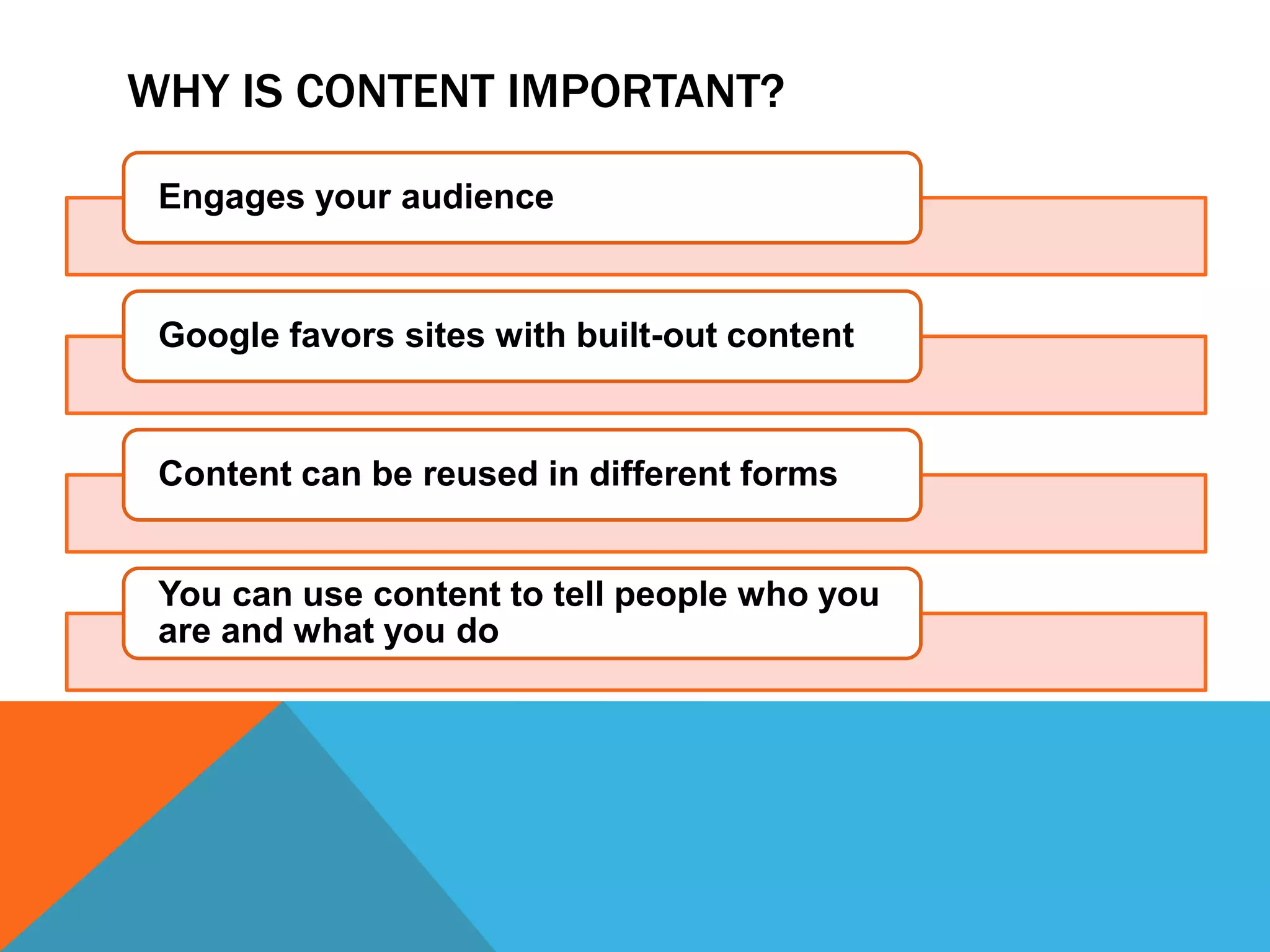 WHY IS CONTENT IMPORTANT?

Engages your audience

Google favors sites with built-out content

Content can be reused in different forms

You can use content to tell people who you are and what you do